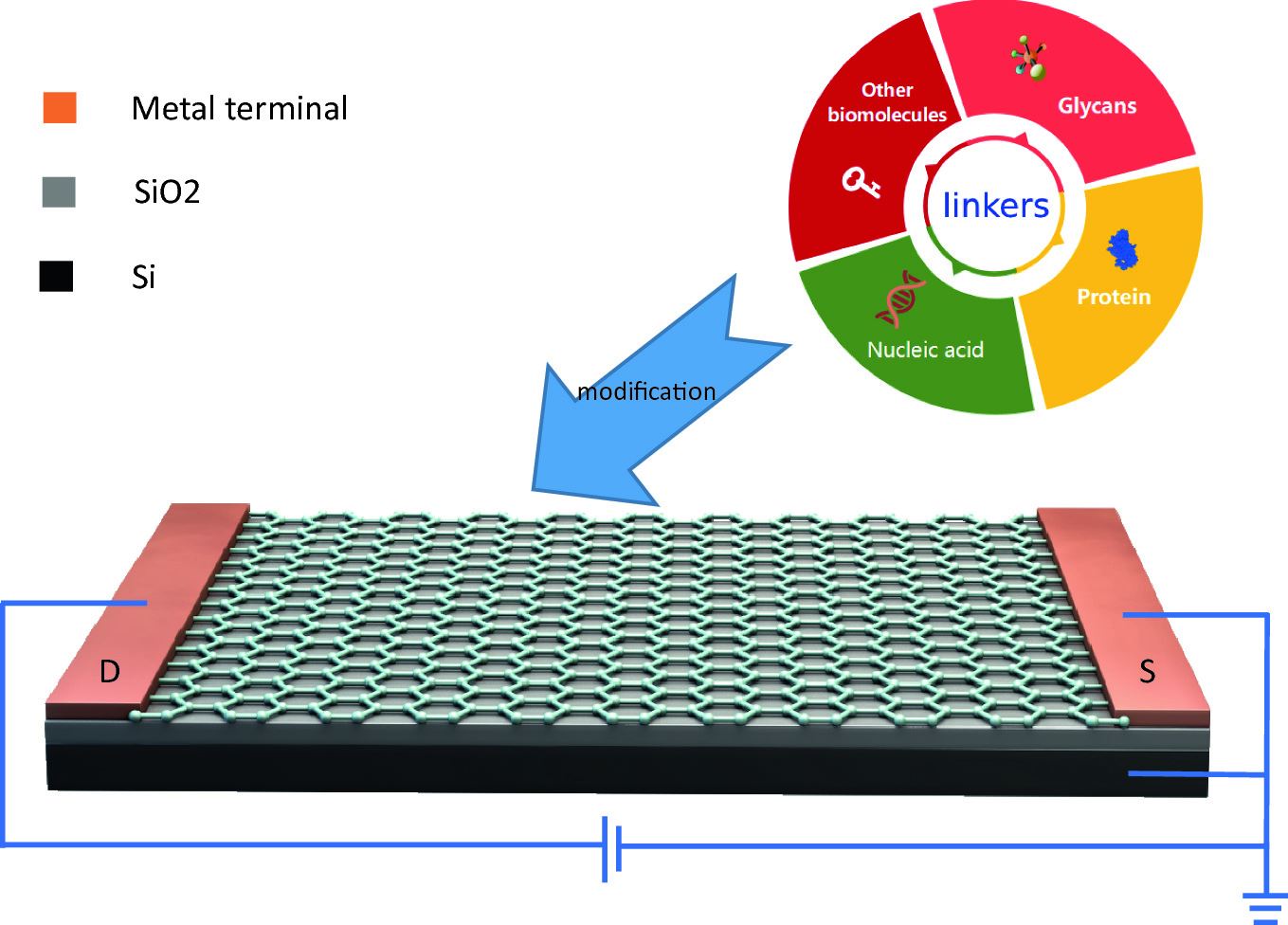 Metal terminal

SiO2

Si

Other biomolecules

Glycans

linkers

Protein

Nucleic acid

modification

D

S